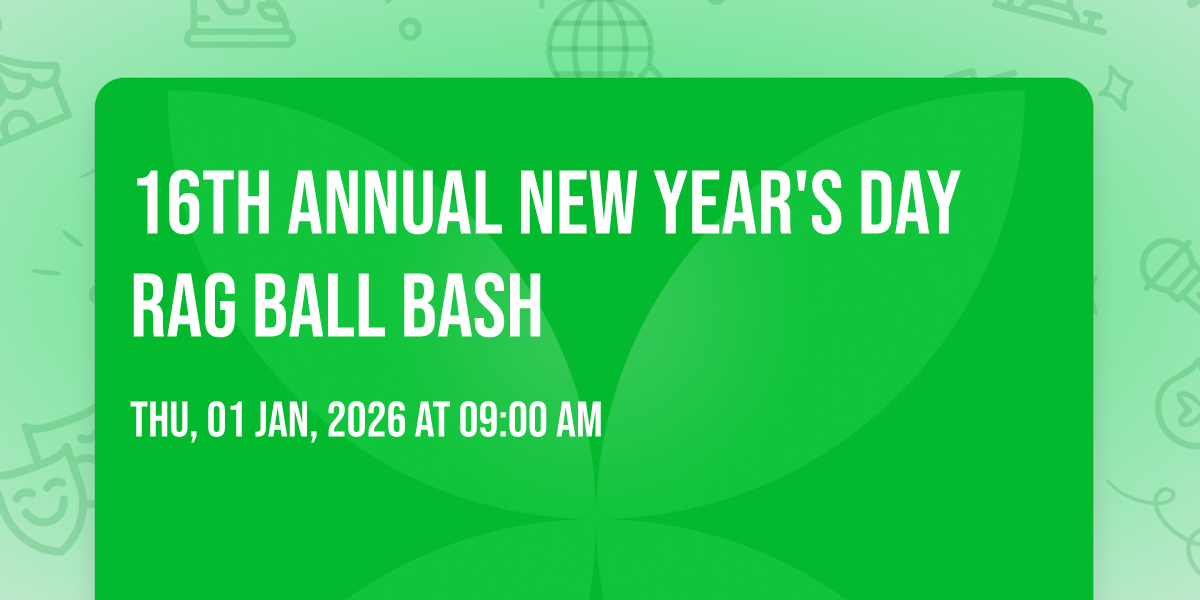 16TH ANNUAL NEW YEAR'S DAY RAG BALL BASH

THU, 01 JAN, 2026 AT 09:00 AM